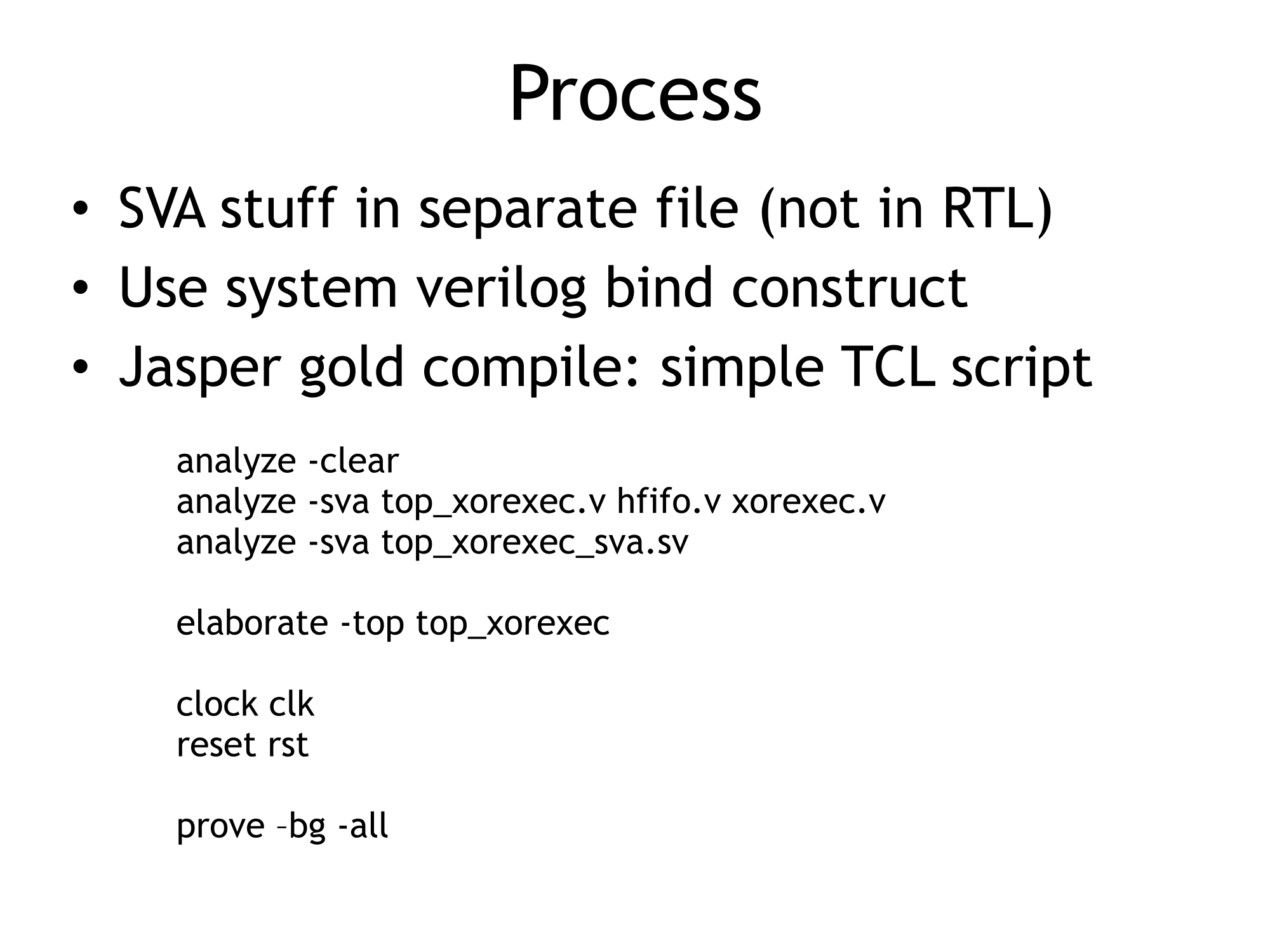 Process

• SVA stuff in separate file (not in RTL)
• Use system verilog bind construct
• Jasper gold compile: simple TCL script

analyze -clear
analyze -sva top_xorexec.v hfifo.v xorexec.v
analyze -sva top_xorexec_sva.sv

elaborate -top top_xorexec

clock clk
reset rst

prove –bg -all